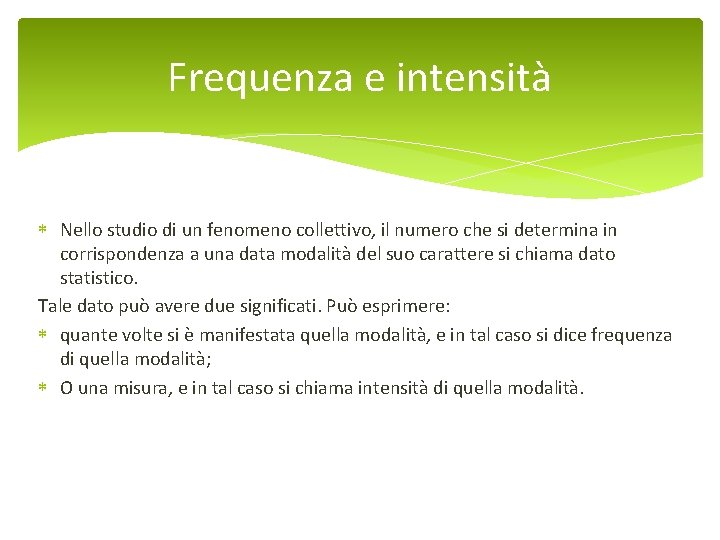 Frequenza e intensità

* Nello studio di un fenomeno collettivo, il numero che si determina in corrispondenza a una data modalità del suo carattere si chiama dato statistico.

Tale dato può avere due significati. Può esprimere:

* quante volte si è manifestata quella modalità, e in tal caso si dice frequenza di quella modalità;
* O una misura, e in tal caso si chiama intensità di quella modalità.